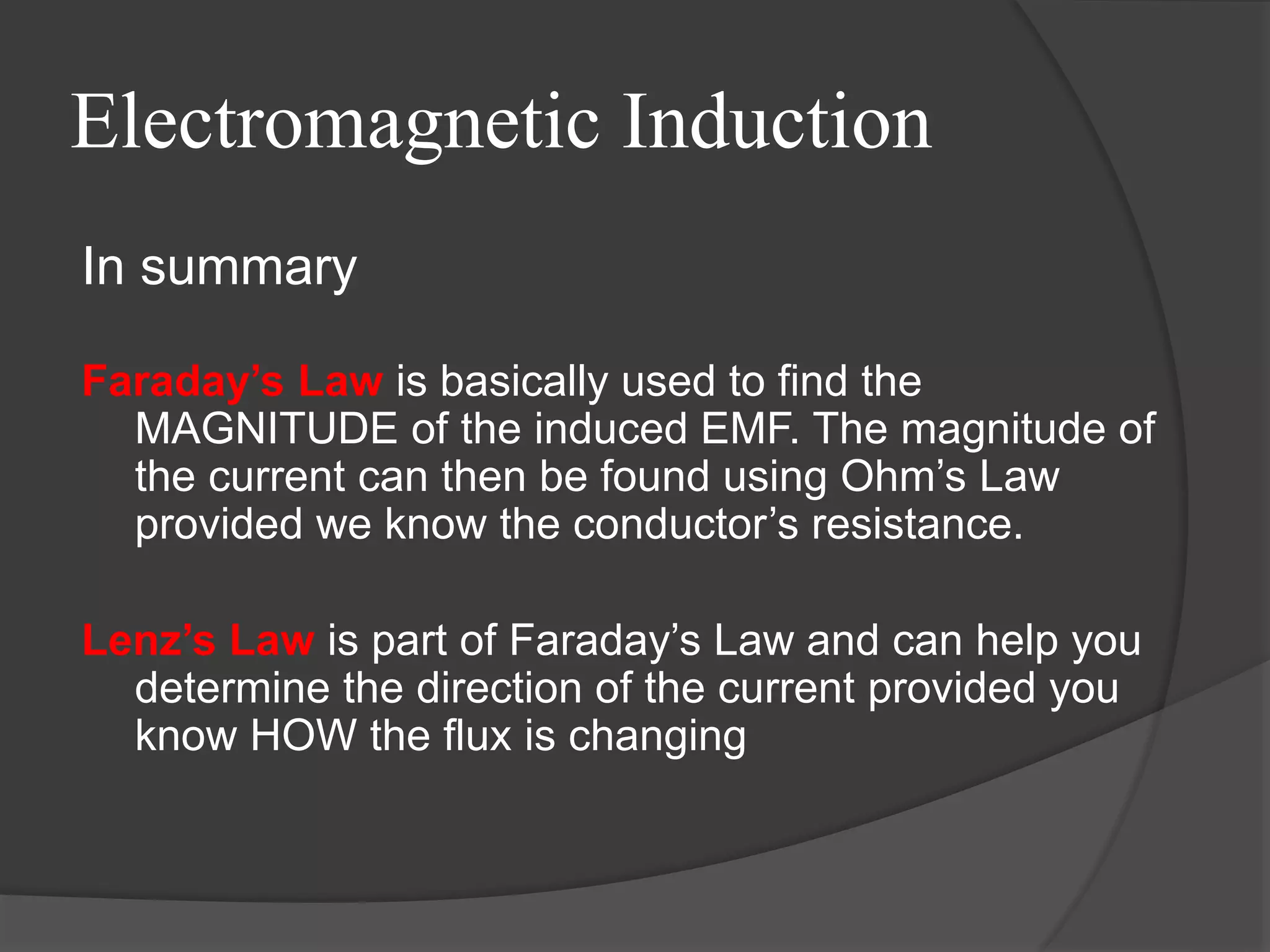 Electromagnetic Induction

In summary

Faraday’s Law is basically used to find the MAGNITUDE of the induced EMF. The magnitude of the current can then be found using Ohm’s Law provided we know the conductor’s resistance.

Lenz’s Law is part of Faraday’s Law and can help you determine the direction of the current provided you know HOW the flux is changing